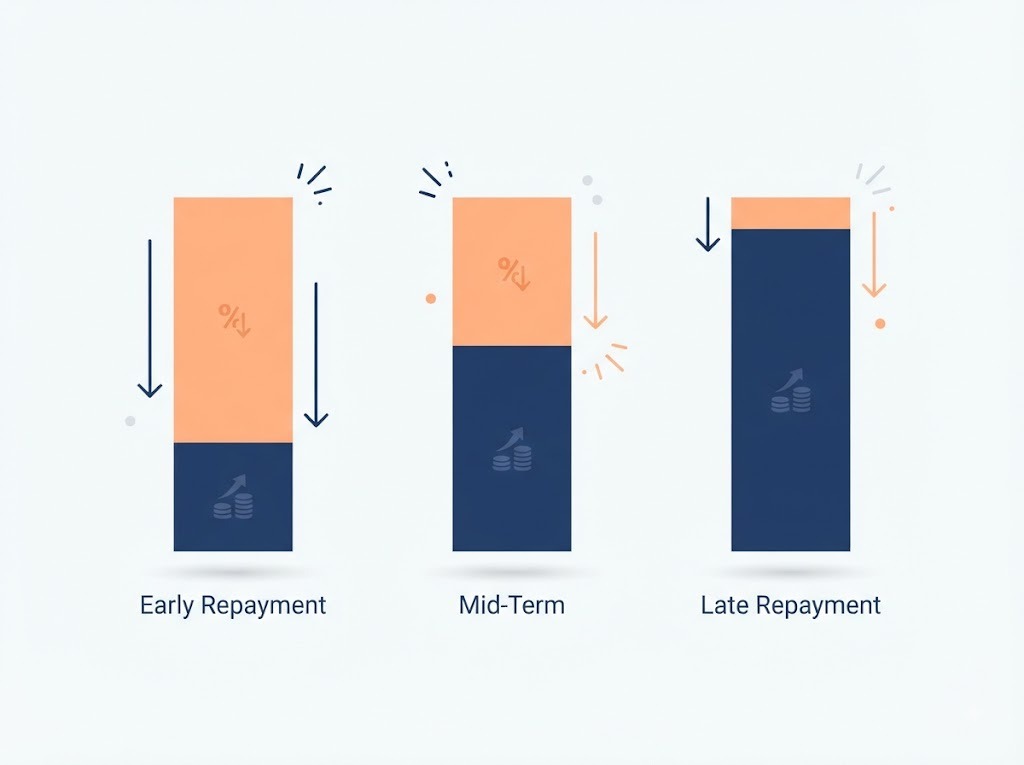 %

%

Early Repayment

Mid-Term

Late Repayment